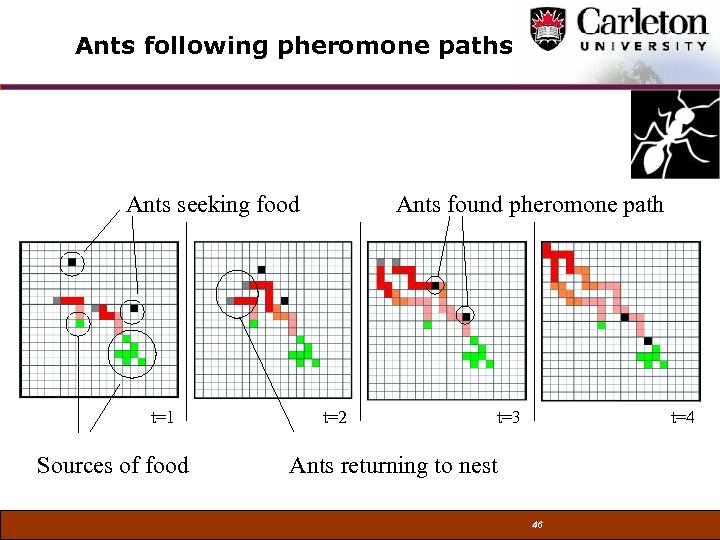 Ants following pheromone paths

Carleton
UNIVERSITY

Ants seeking food

Ants found pheromone path

t=1

t=2

t=3

t=4

Sources of food

Ants returning to nest

46